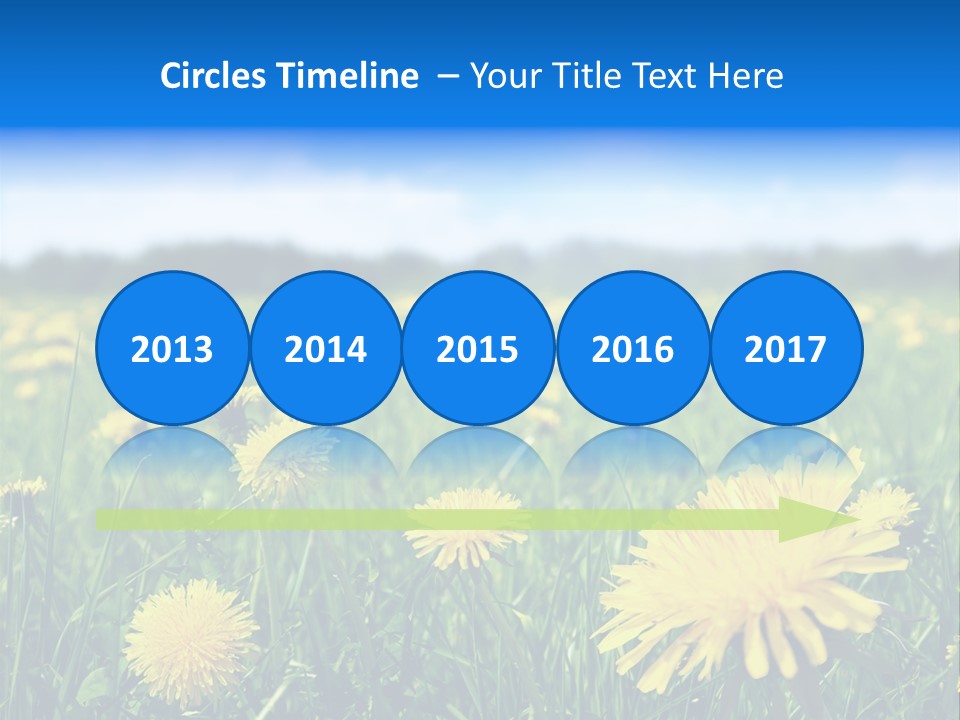 Circles Timeline – Your Title Text Here

2013

2014

2015

2016

2017